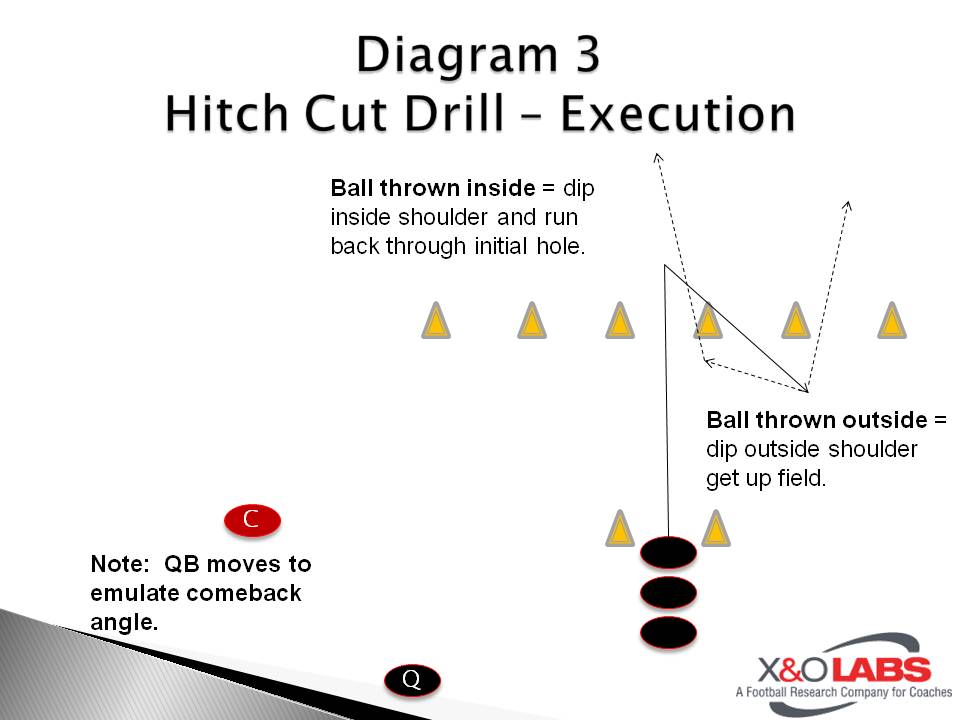 Diagram 3
Hitch Cut Drill – Execution

Ball thrown inside = dip inside shoulder and run back through initial hole.

Ball thrown outside = dip outside shoulder get up field.

C

Note: QB moves to emulate comeback angle.

Q

X&O LABS
A Football Research Company for Coaches